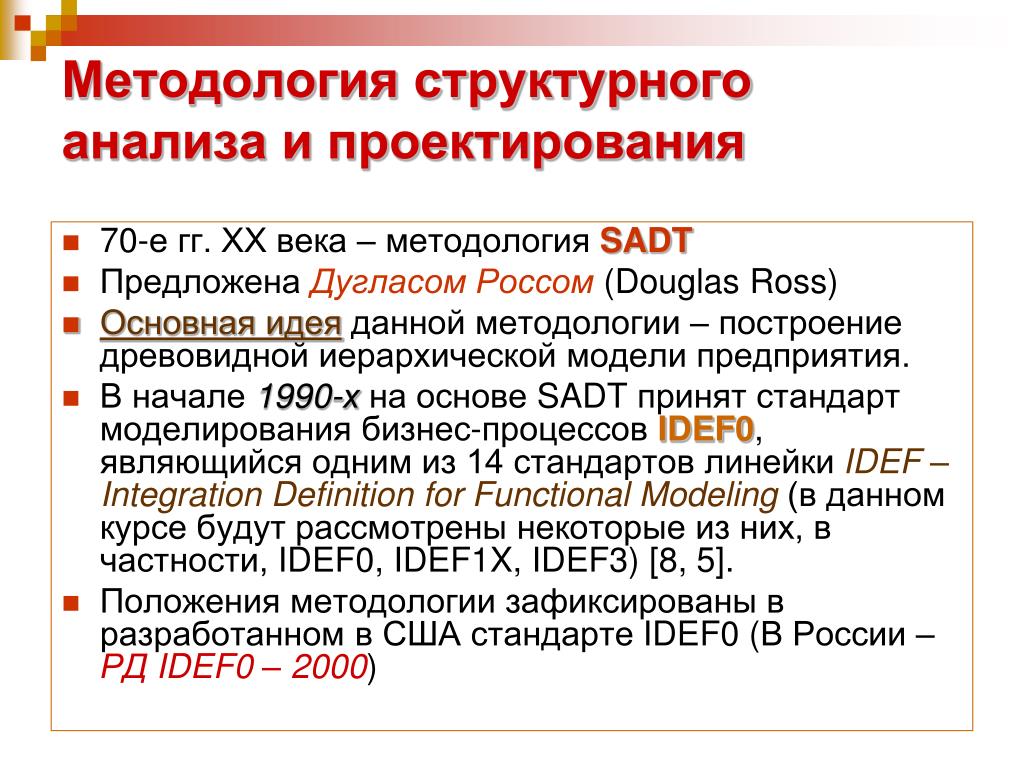 Методология структурного анализа и проектирования

70-е гг. XX века – методология SADT

Предложена Дугласом Россом (Douglas Ross)

Основная идея данной методологии – построение древовидной иерархической модели предприятия.

В начале 1990-х на основе SADT принят стандарт моделирования бизнес-процессов IDEF0, являющийся одним из 14 стандартов линейки IDEF – Integration Definition for Functional Modeling (в данном курсе будут рассмотрены некоторые из них, в частности, IDEF0, IDEF1X, IDEF3) [8, 5].

Положения методологии зафиксированы в разработанном в США стандарте IDEF0 (В России – РД IDEF0 – 2000)